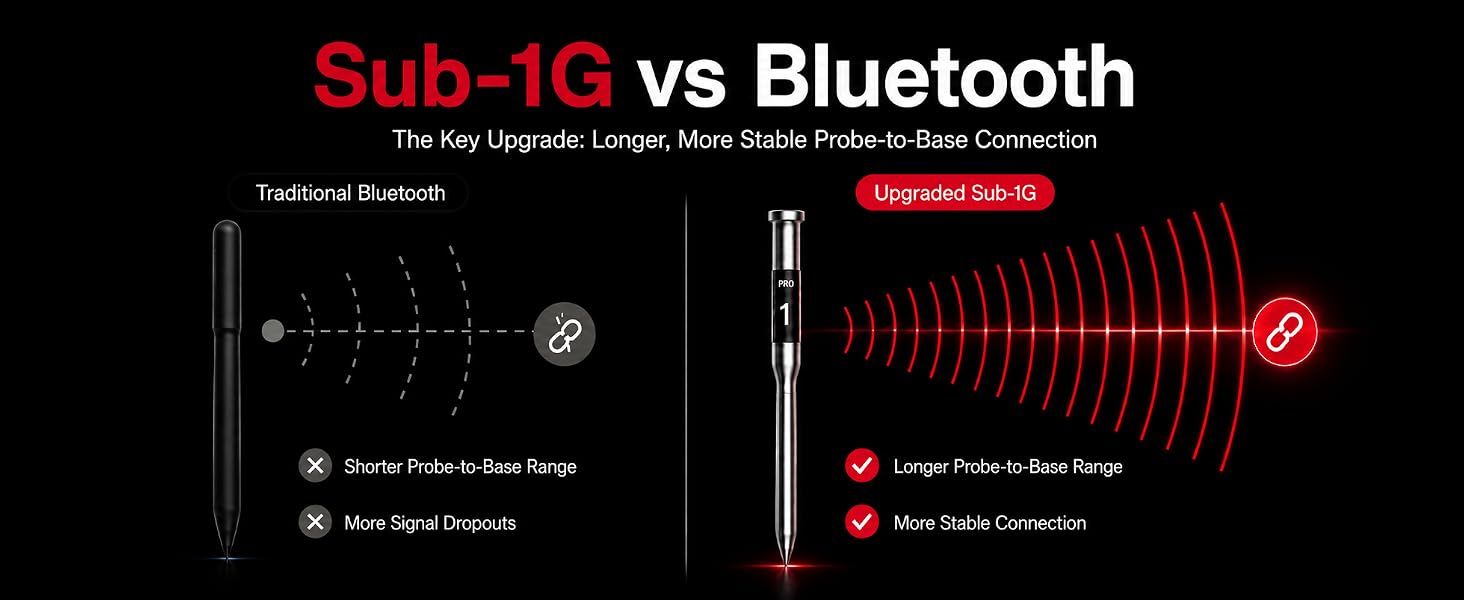 Sub-1G vs Bluetooth

The Key Upgrade: Longer, More Stable Probe-to-Base Connection

Traditional Bluetooth

Shorter Probe-to-Base Range

More Signal Dropouts

Upgraded Sub-1G

PRO

1

Longer Probe-to-Base Range

More Stable Connection